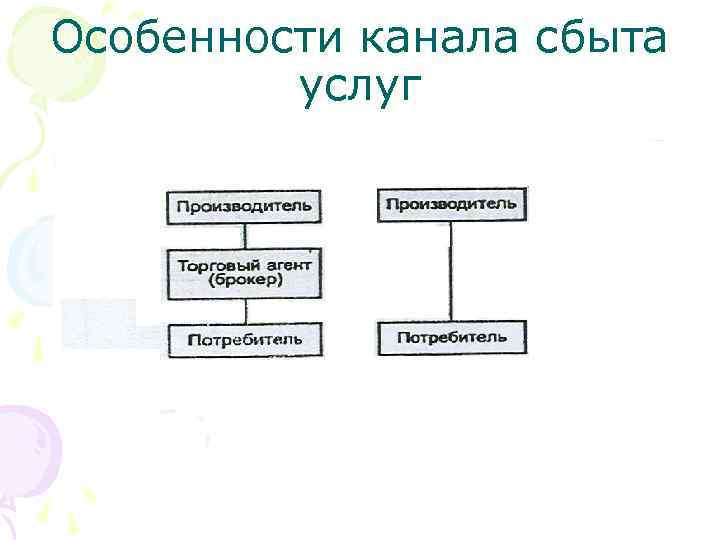 Особенности канала сбыта услуг

Производитель

Торговый агент (брокер)

Потребитель

Производитель

Потребитель